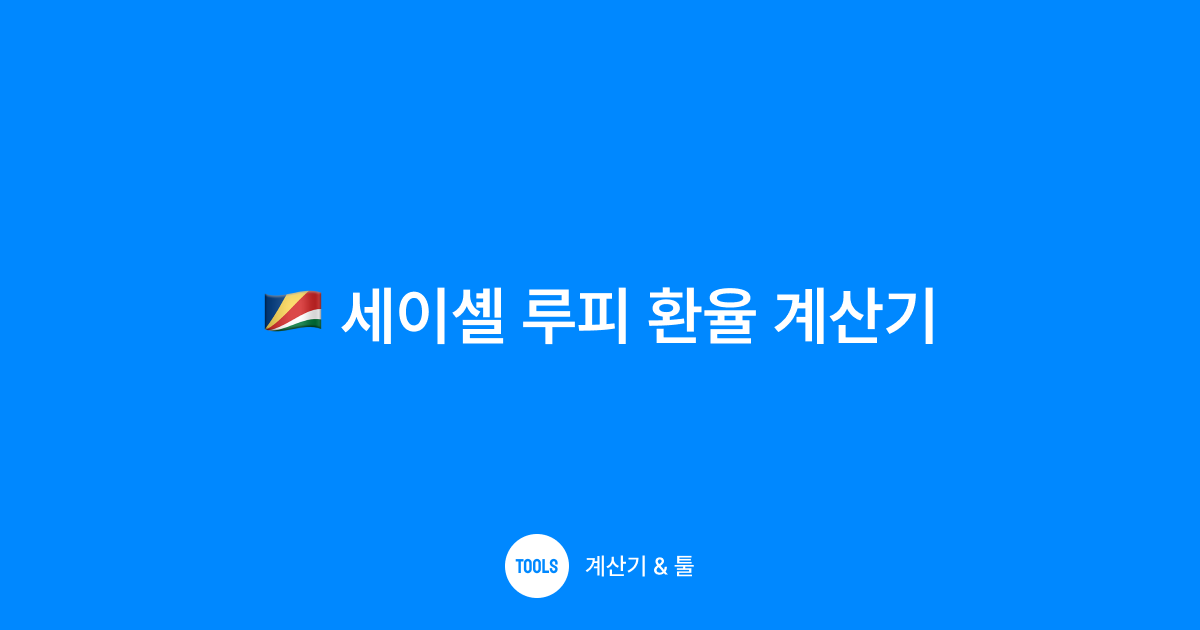 세이셸 루피 환율 계산기

TOOLS 계산기 & 툴